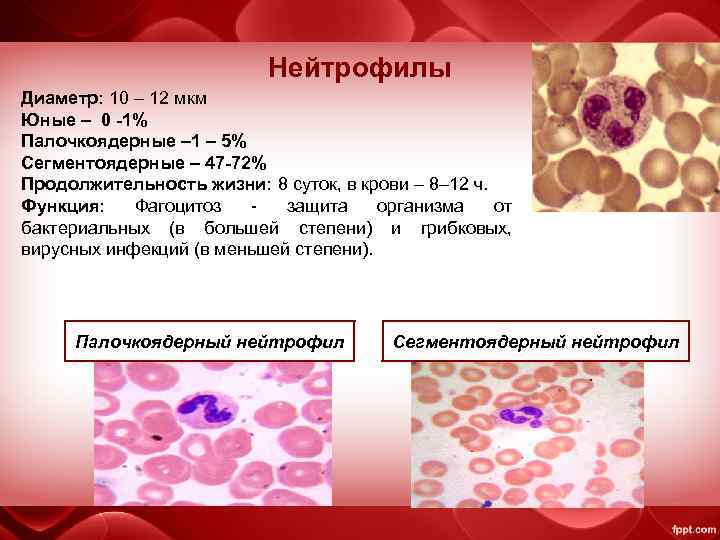 Нейтрофилы

Диаметр: 10 – 12 мкм
Юные – 0 -1%
Палочкоядерные –1 – 5%
Сегментоядерные – 47-72%
Продолжительность жизни: 8 суток, в крови – 8–12 ч.
Функция: Фагоцитоз - защита организма от бактериальных (в большей степени) и грибковых, вирусных инфекций (в меньшей степени).

Палочкоядерный нейтрофил

Сегментоядерный нейтрофил

fppt.com